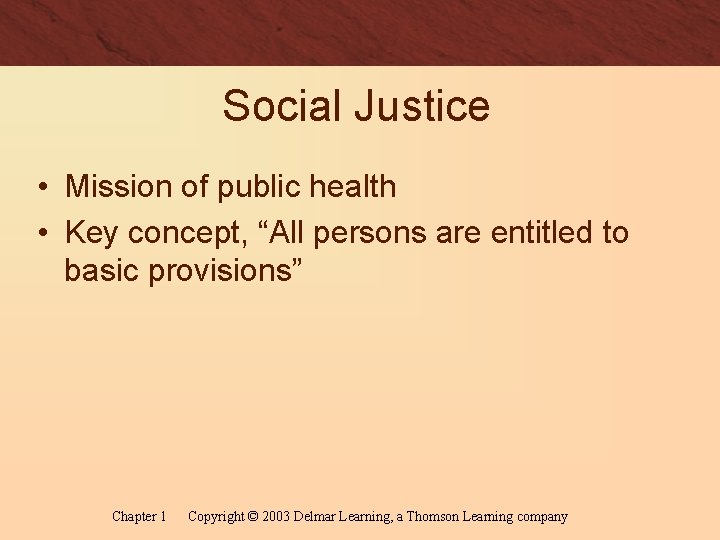 Social Justice

• Mission of public health
• Key concept, “All persons are entitled to basic provisions”

Chapter 1 Copyright © 2003 Delmar Learning, a Thomson Learning company